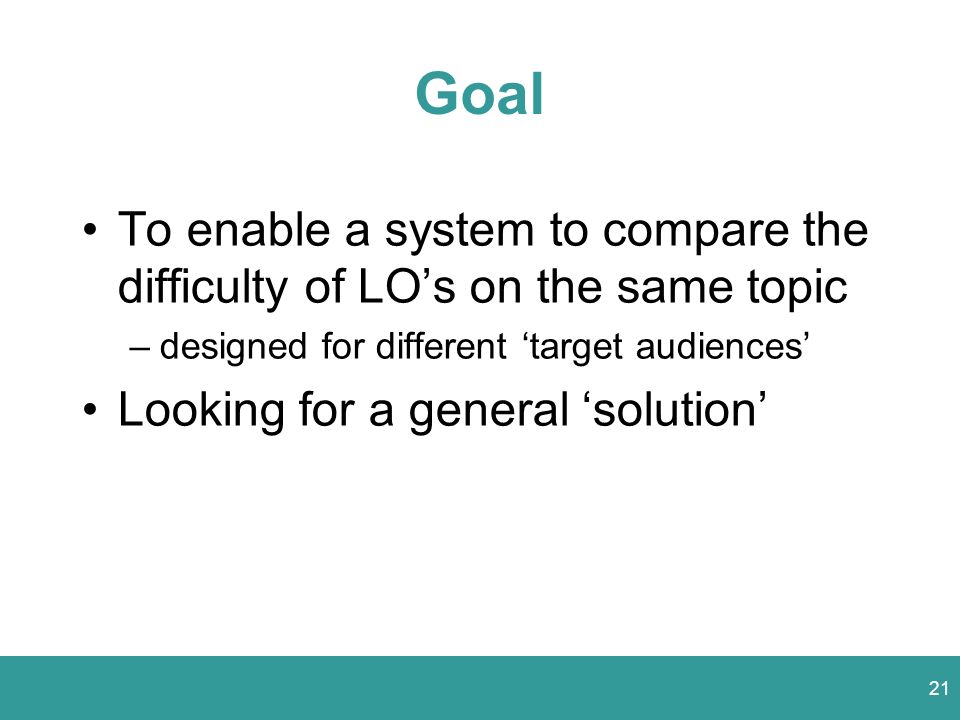 Goal

• To enable a system to compare the difficulty of LO’s on the same topic

– designed for different ‘target audiences’

• Looking for a general ‘solution’

21